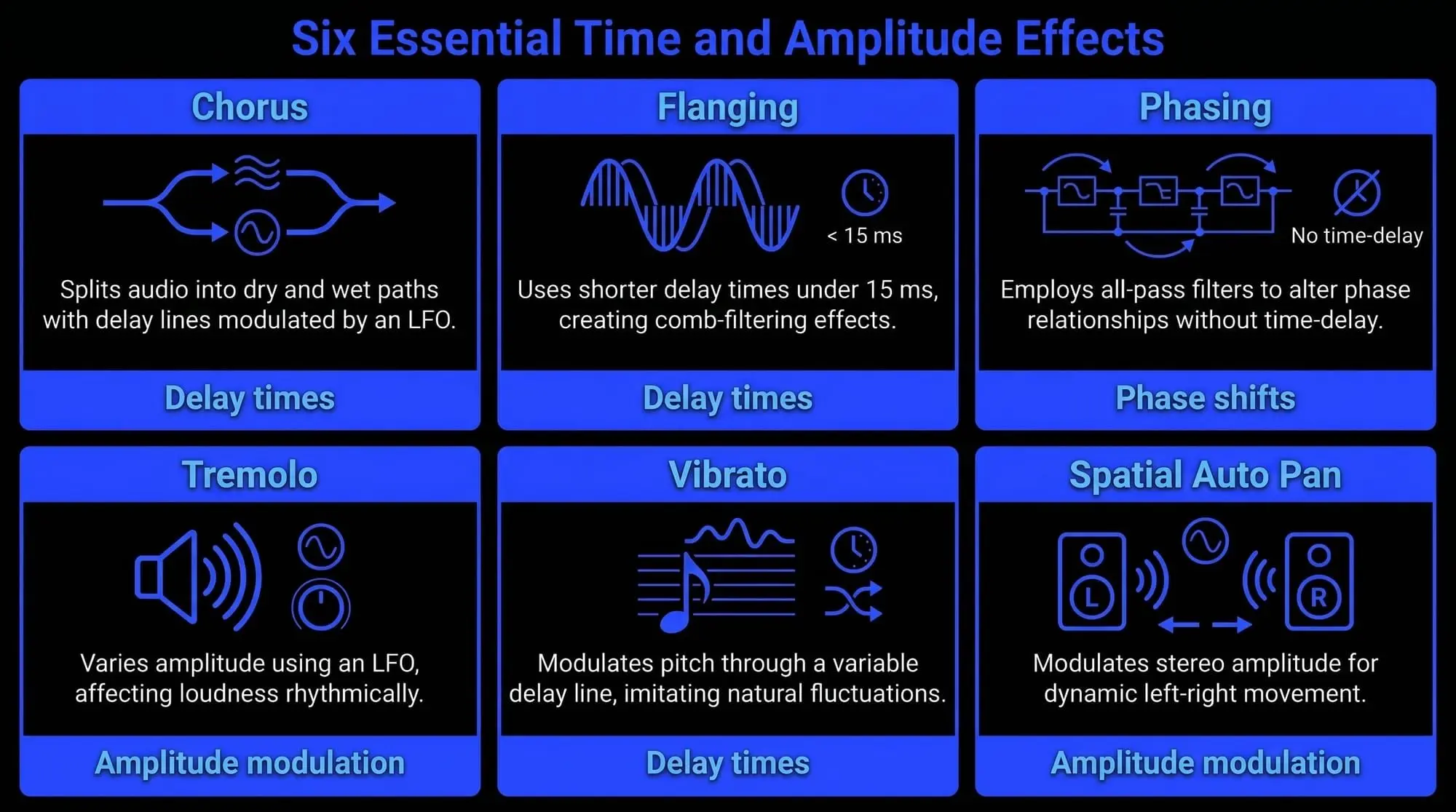 Six Essential Time and Amplitude Effects

Chorus

Splits audio into dry and wet paths with delay lines modulated by an LFO.

Delay times

Flanging

< 15 ms

Uses shorter delay times under 15 ms, creating comb-filtering effects.

Delay times

Phasing

No time-delay

Employs all-pass filters to alter phase relationships without time-delay.

Phase shifts

Tremolo

Varies amplitude using an LFO, affecting loudness rhythmically.

Amplitude modulation

Vibrato

Modulates pitch through a variable delay line, imitating natural fluctuations.

Delay times

Spatial Auto Pan

L

R

Modulates stereo amplitude for dynamic left-right movement.

Amplitude modulation